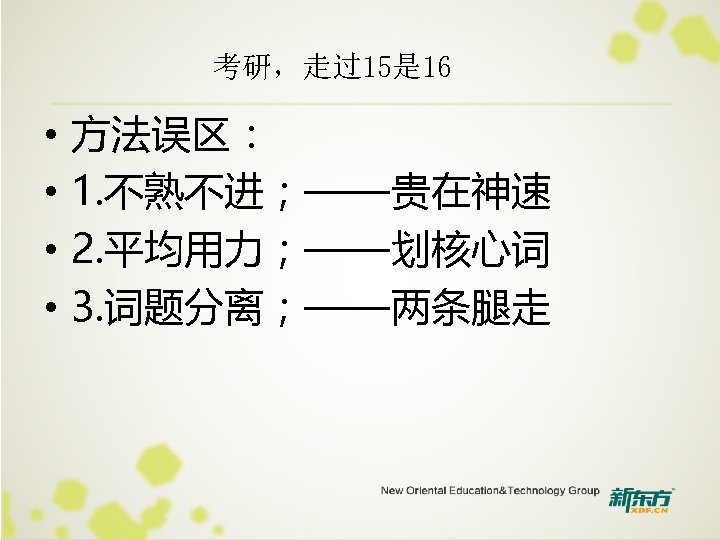 考研，走过15是16

• 方法误区：
• 1.不熟不进；——贵在神速
• 2.平均用力；——划核心词
• 3.词题分离；——两条腿走

New Oriental Education&Technology Group 新东方 XDF.CN